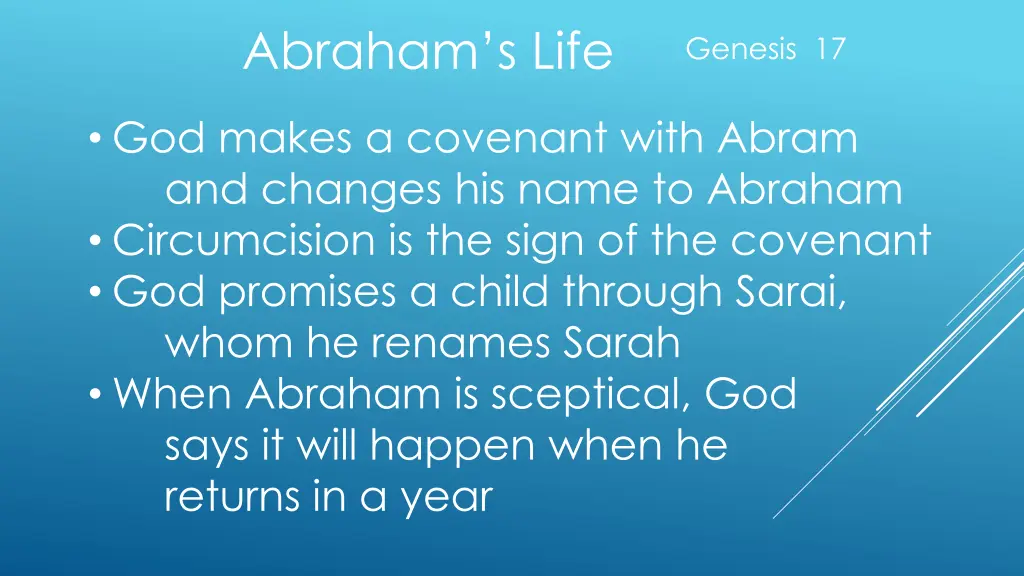 Abraham's Life Genesis 17

• God makes a covenant with Abram and changes his name to Abraham
• Circumcision is the sign of the covenant
• God promises a child through Sarai, whom he renames Sarah
• When Abraham is sceptical, God says it will happen when he returns in a year